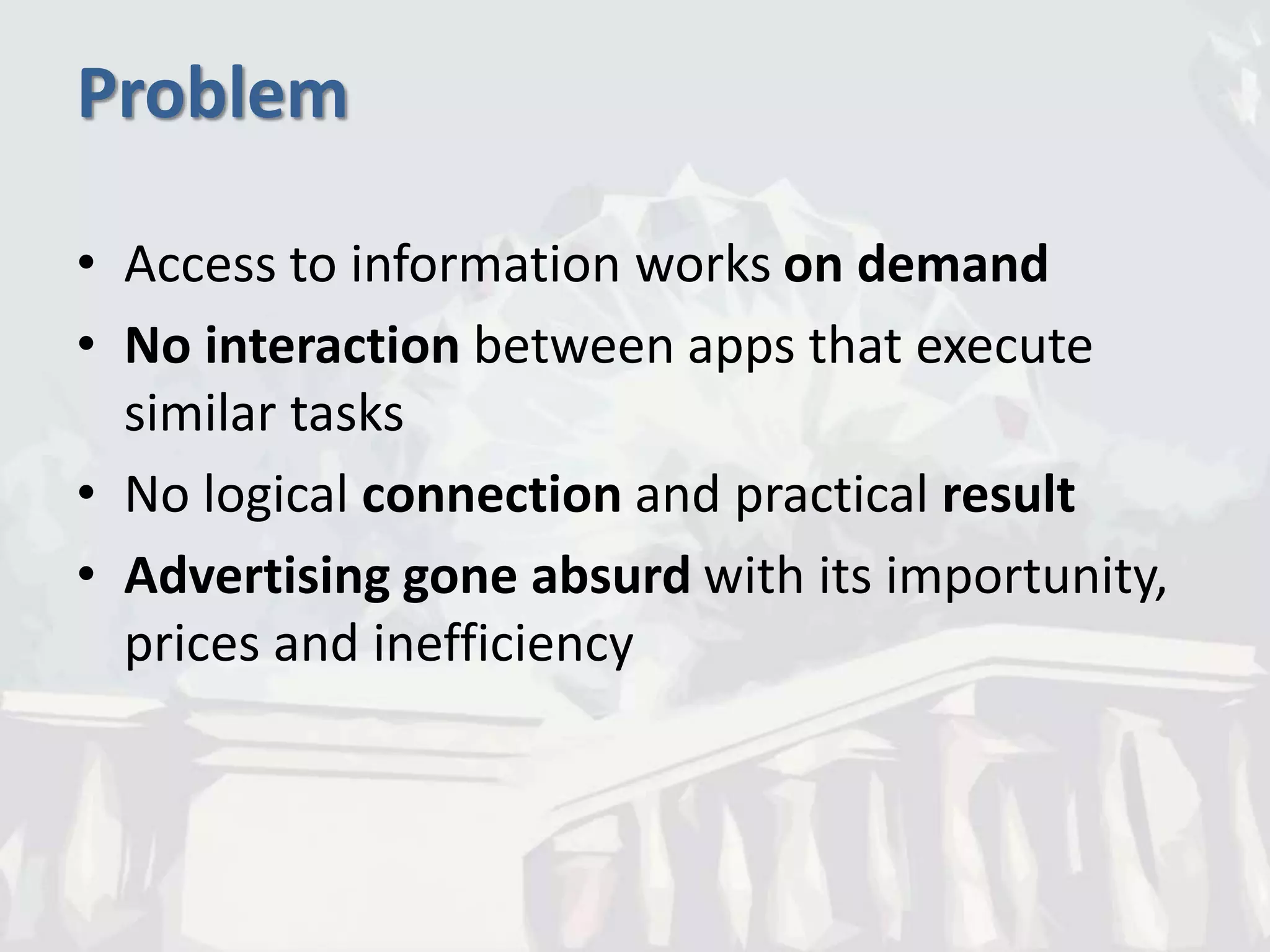 Problem

• Access to information works on demand
• No interaction between apps that execute similar tasks
• No logical connection and practical result
• Advertising gone absurd with its importunity, prices and inefficiency